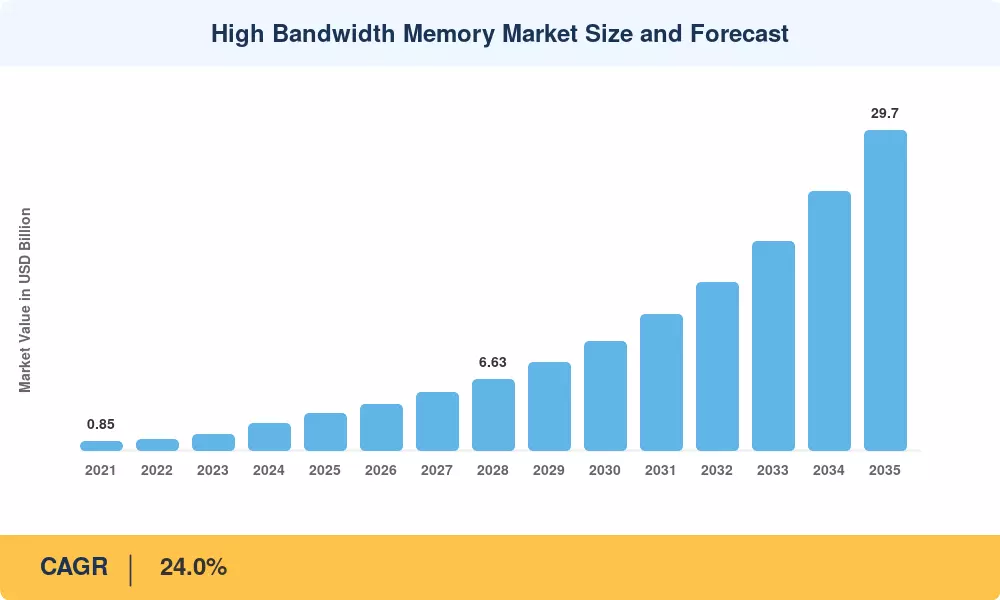 High Bandwidth Memory Market Size and Forecast

Market Value in USD Billion

0.85
6.63
29.7

2021 2022 2023 2024 2025 2026 2027 2028 2029 2030 2031 2032 2033 2034 2035

CAGR | 24.0%